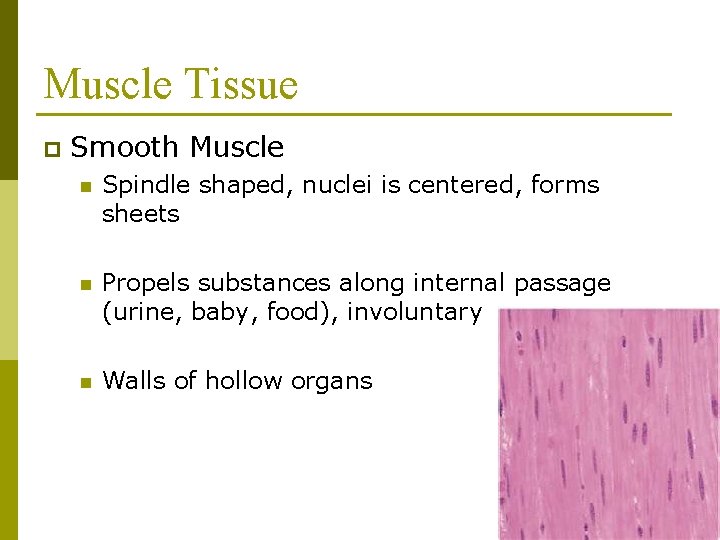 Muscle Tissue

Smooth Muscle

Spindle shaped, nuclei is centered, forms sheets

Propels substances along internal passage (urine, baby, food), involuntary

Walls of hollow organs